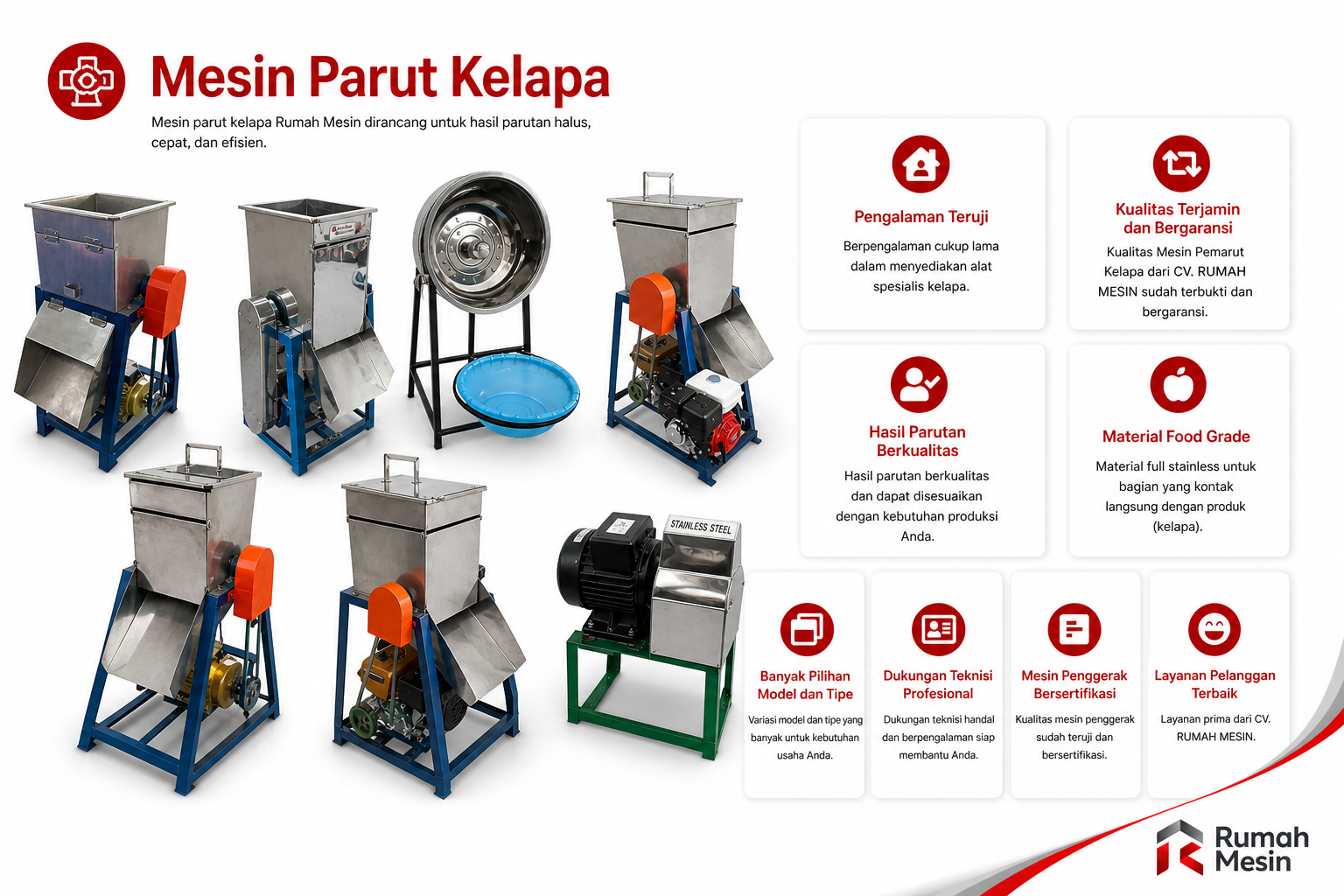 Mesin Parut Kelapa

Mesin parut kelapa Rumah Mesin dirancang untuk hasil parutan halus, cepat, dan efisien.

STAINLESS STEEL

Pengalaman Teruji

Berpengalaman cukup lama dalam menyediakan alat spesialis kelapa.

Kualitas Terjamin dan Bergaransi

Kualitas Mesin Pemarut Kelapa dari CV. RUMAH MESIN sudah terbukti dan bergaransi.

Hasil Parutan Berkualitas

Hasil parutan berkualitas dan dapat disesuaikan dengan kebutuhan produksi Anda.

Material Food Grade

Material full stainless untuk bagian yang kontak langsung dengan produk (kelapa).

Banyak Pilihan Model dan Tipe

Variasi model dan tipe yang banyak untuk kebutuhan usaha Anda.

Dukungan Teknisi Profesional

Dukungan teknisi handal dan berpengalaman siap membantu Anda.

Mesin Penggerak Bersertifikasi

Kualitas mesin penggerak sudah teruji dan bersertifikasi.

Layanan Pelanggan Terbaik

Layanan prima dari CV. RUMAH MESIN.

Rumah Mesin